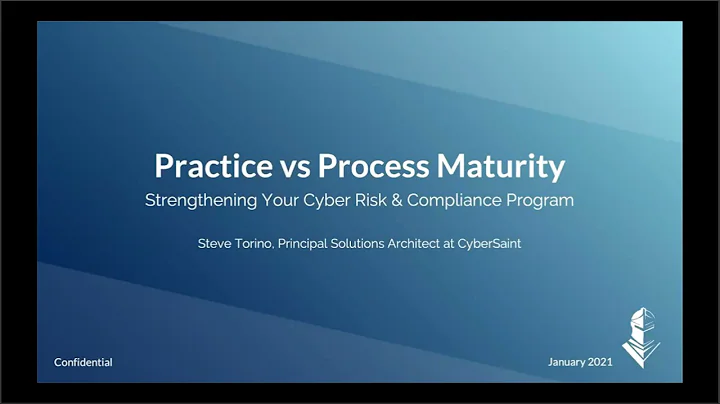 Practice vs Process Maturity
Strengthening Your Cyber Risk & Compliance Program

Steve Torino, Principal Solutions Architect at CyberSaint

Confidential

January 2021